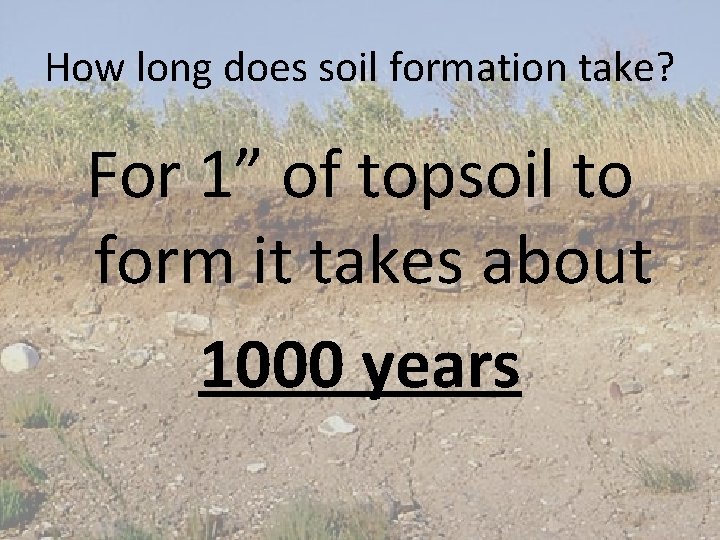 How long does soil formation take?

For 1” of topsoil to form it takes about

1000 years